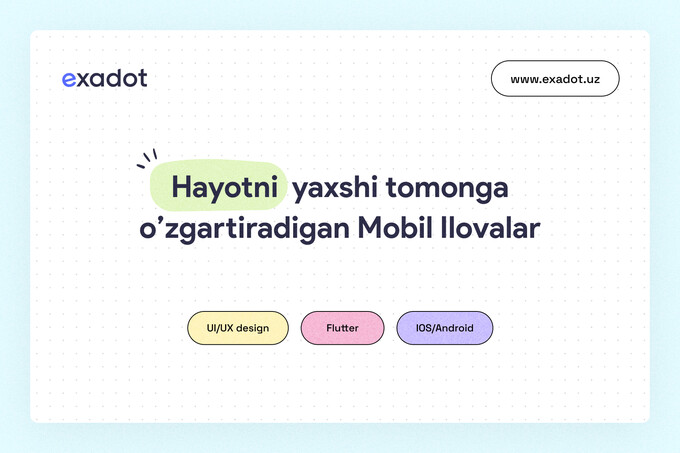 exadot

www.exadot.uz

Hayotni yaxshi tomonga o’zgartiradigan Mobil Ilovalar

UI/UX design

Flutter

IOS/Android